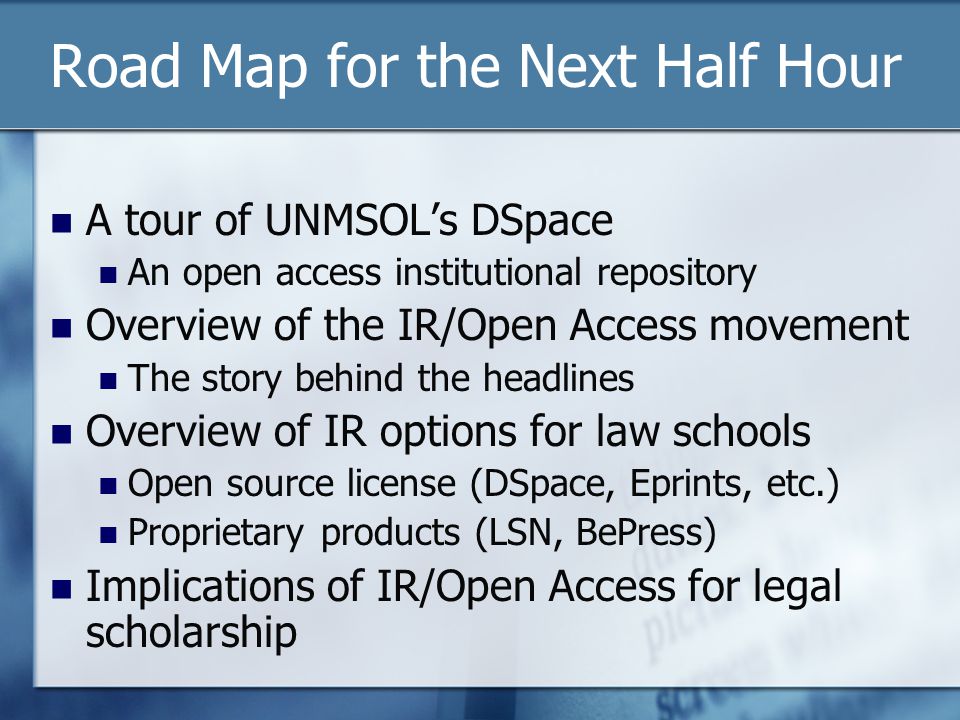 Road Map for the Next Half Hour

- A tour of UNMSOL's DSpace
  - An open access institutional repository
- Overview of the IR/Open Access movement
  - The story behind the headlines
- Overview of IR options for law schools
  - Open source license (DSpace, Eprints, etc.)
  - Proprietary products (LSN, BePress)
- Implications of IR/Open Access for legal scholarship